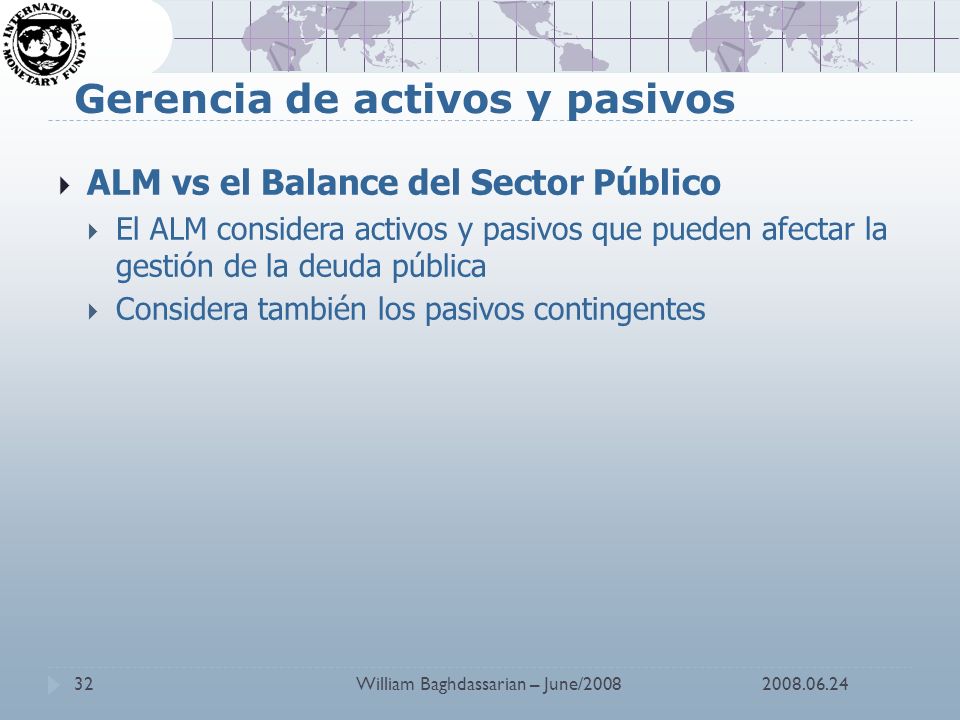 INTERNATIONAL MONETARY FUND

Gerencia de activos y pasivos

ALM vs el Balance del Sector Público

El ALM considera activos y pasivos que pueden afectar la gestión de la deuda pública

Considera también los pasivos contingentes

32 William Baghdassarian – June/2008 2008.06.24